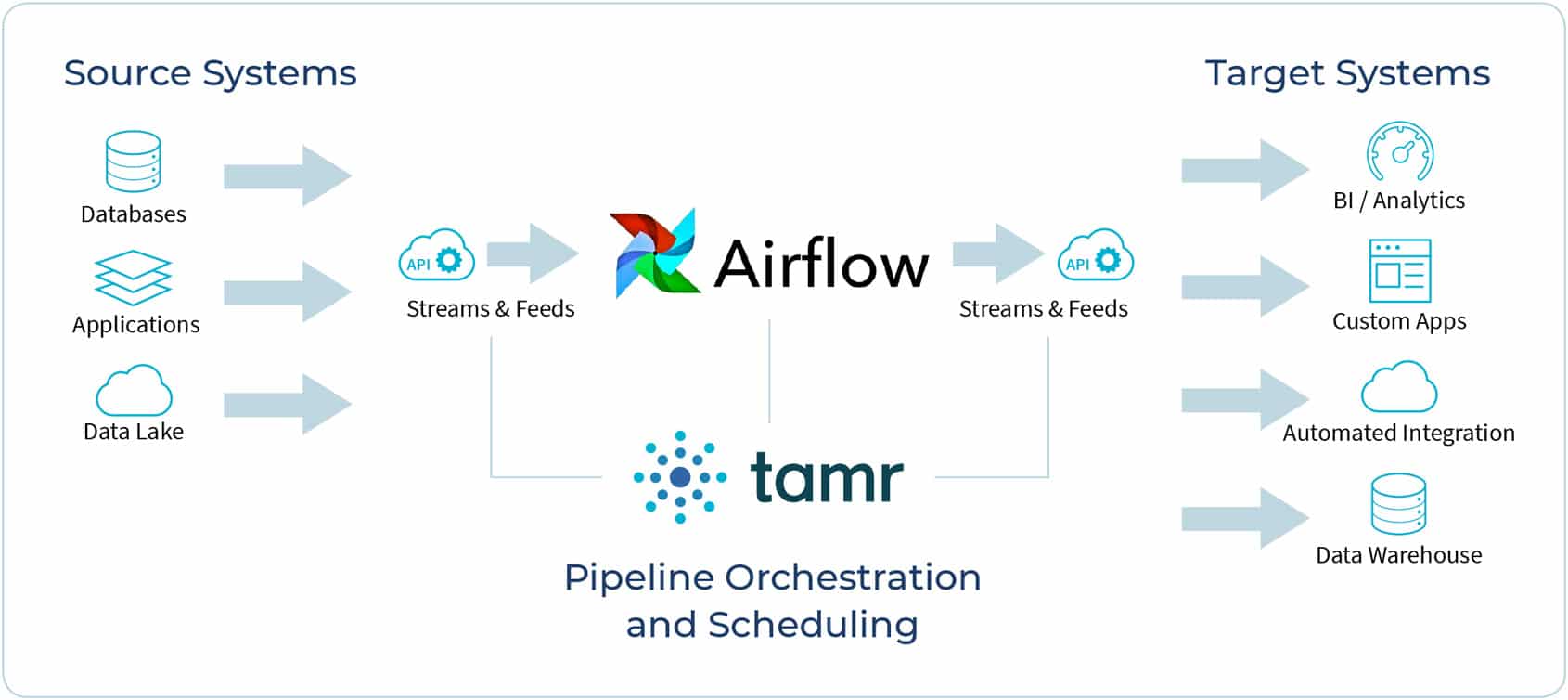 Source Systems

Databases

Applications

Data Lake

API

Streams & Feeds

Airflow

API

Streams & Feeds

tamr

Pipeline Orchestration and Scheduling

Target Systems

BI / Analytics

Custom Apps

Automated Integration

Data Warehouse